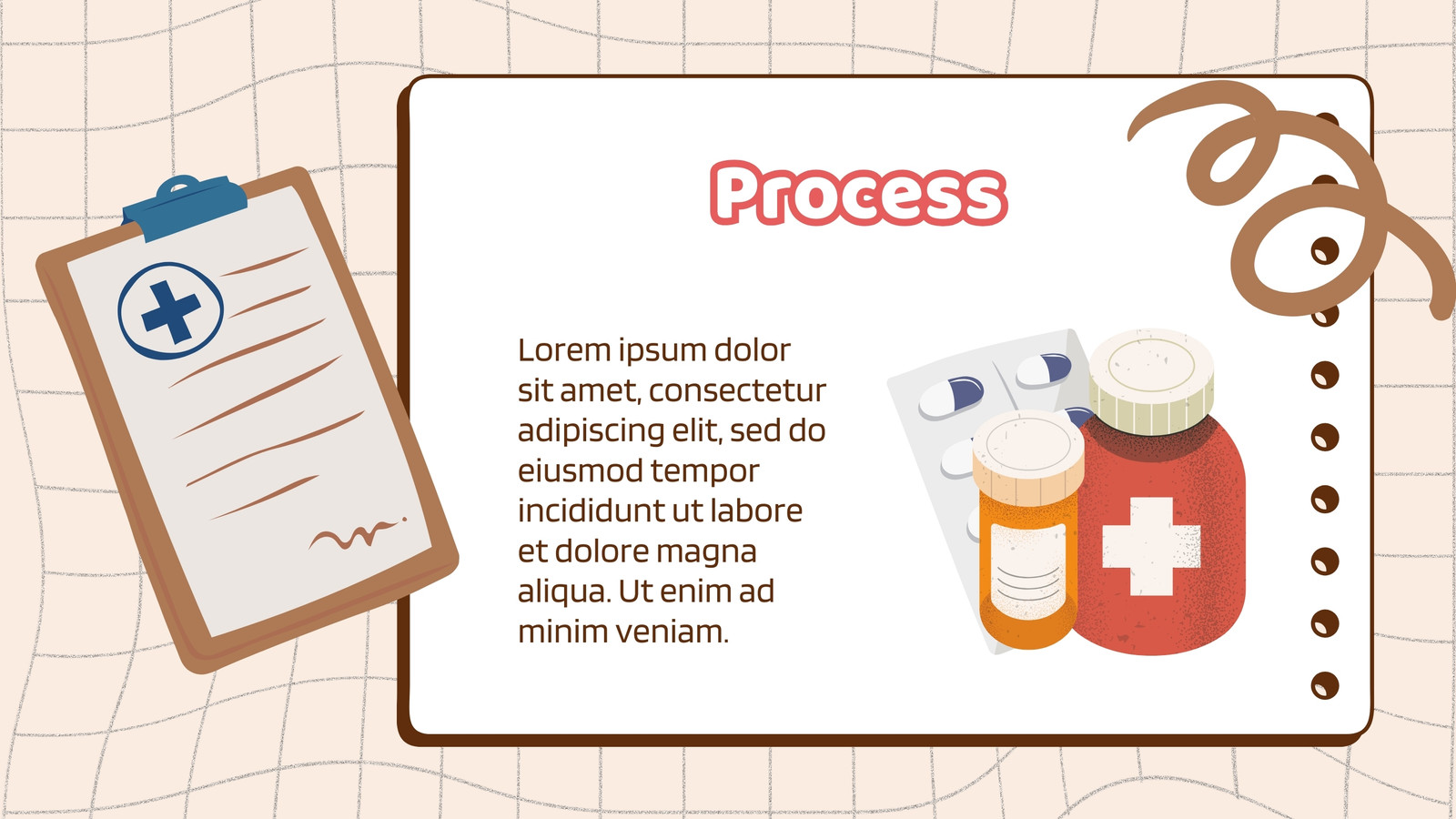 Process

Lorem ipsum dolor sit amet, consectetur adipiscing elit, sed do eiusmod tempor incididunt ut labore et dolore magna aliqua. Ut enim ad minim veniam.